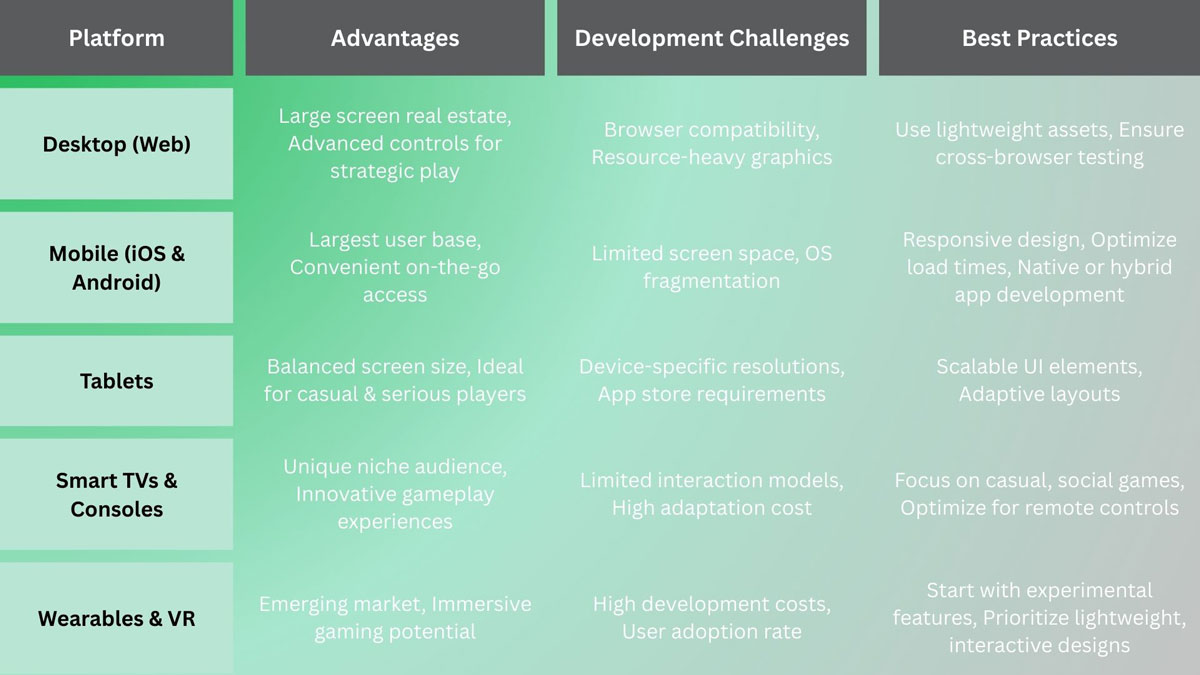 | Platform | Advantages | Development Challenges | Best Practices |
|---|---|---|---|
| Desktop (Web) | Large screen real estate, Advanced controls for strategic play | Browser compatibility, Resource-heavy graphics | Use lightweight assets, Ensure cross-browser testing |
| Mobile (iOS & Android) | Largest user base, Convenient on-the-go access | Limited screen space, OS fragmentation | Responsive design, Optimize load times, Native or hybrid app development |
| Tablets | Balanced screen size, Ideal for casual & serious players | Device-specific resolutions, App store requirements | Scalable UI elements, Adaptive layouts |
| Smart TVs & Consoles | Unique niche audience, Innovative gameplay experiences | Limited interaction models, High adaptation cost | Focus on casual, social games, Optimize for remote controls |
| Wearables & VR | Emerging market, Immersive gaming potential | High development costs, User adoption rate | Start with experimental features, Prioritize lightweight, interactive designs |